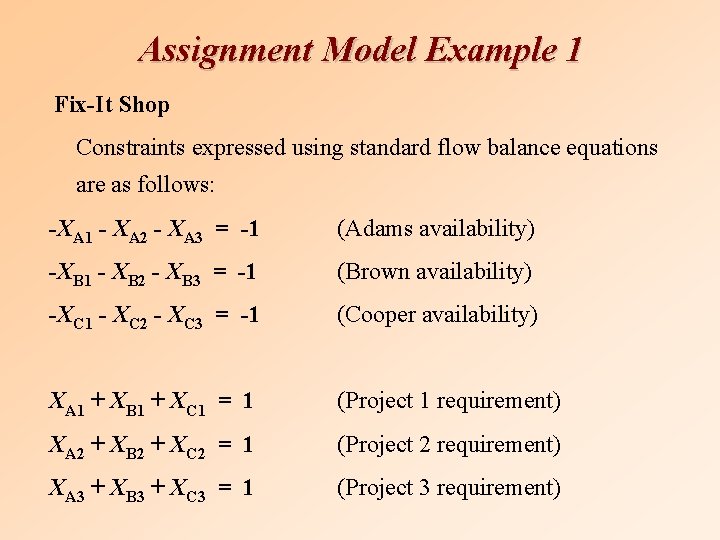 Assignment Model Example 1

Fix-It Shop

Constraints expressed using standard flow balance equations are as follows:

$-X_{A1} - X_{A2} - X_{A3} = -1$ (Adams availability)

$-X_{B1} - X_{B2} - X_{B3} = -1$ (Brown availability)

$-X_{C1} - X_{C2} - X_{C3} = -1$ (Cooper availability)

$X_{A1} + X_{B1} + X_{C1} = 1$ (Project 1 requirement)

$X_{A2} + X_{B2} + X_{C2} = 1$ (Project 2 requirement)

$X_{A3} + X_{B3} + X_{C3} = 1$ (Project 3 requirement)